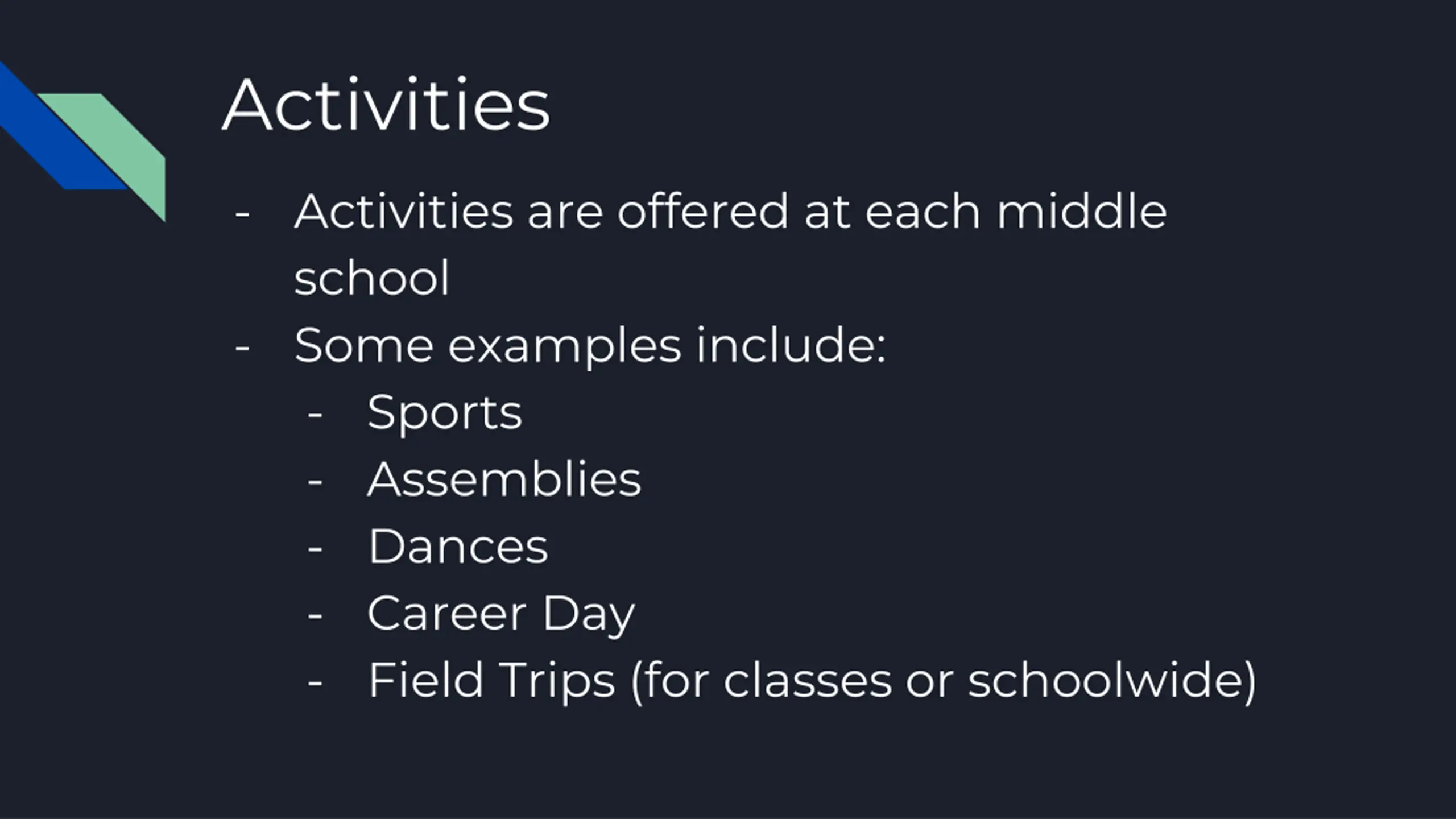 Activities

- Activities are offered at each middle school
- Some examples include:
  - Sports
  - Assemblies
  - Dances
  - Career Day
  - Field Trips (for classes or schoolwide)